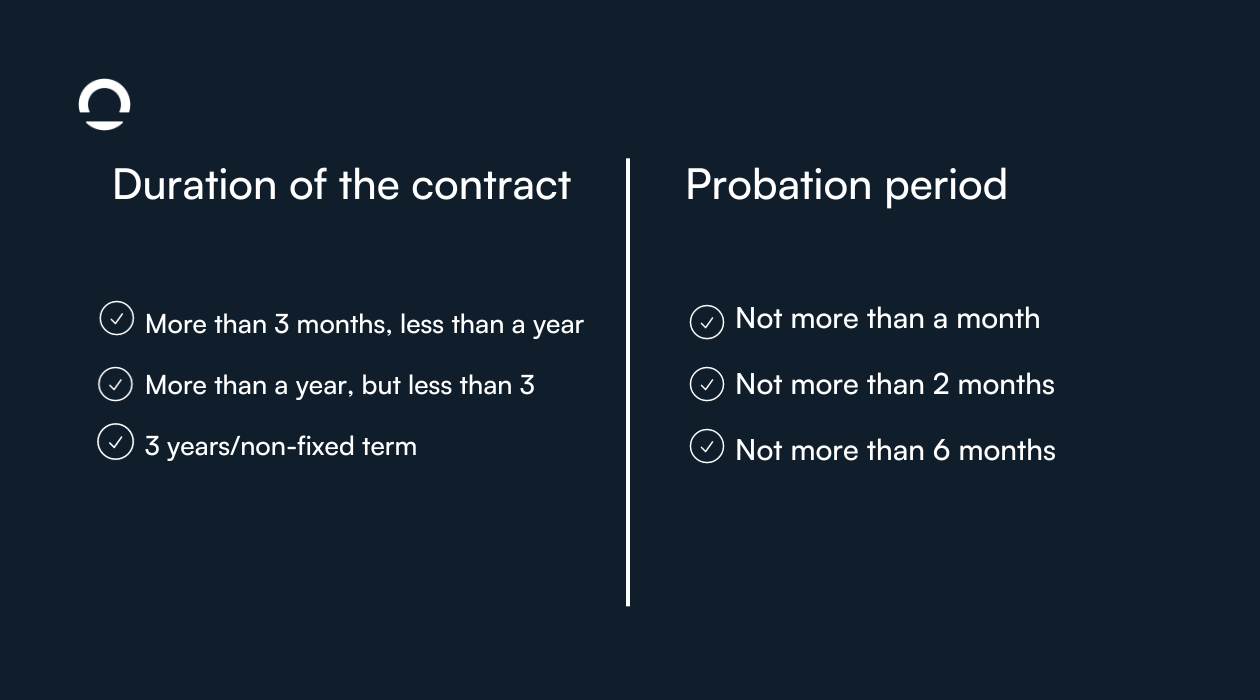 Duration of the contract

More than 3 months, less than a year

More than a year, but less than 3

3 years/non-fixed term

Probation period

Not more than a month

Not more than 2 months

Not more than 6 months